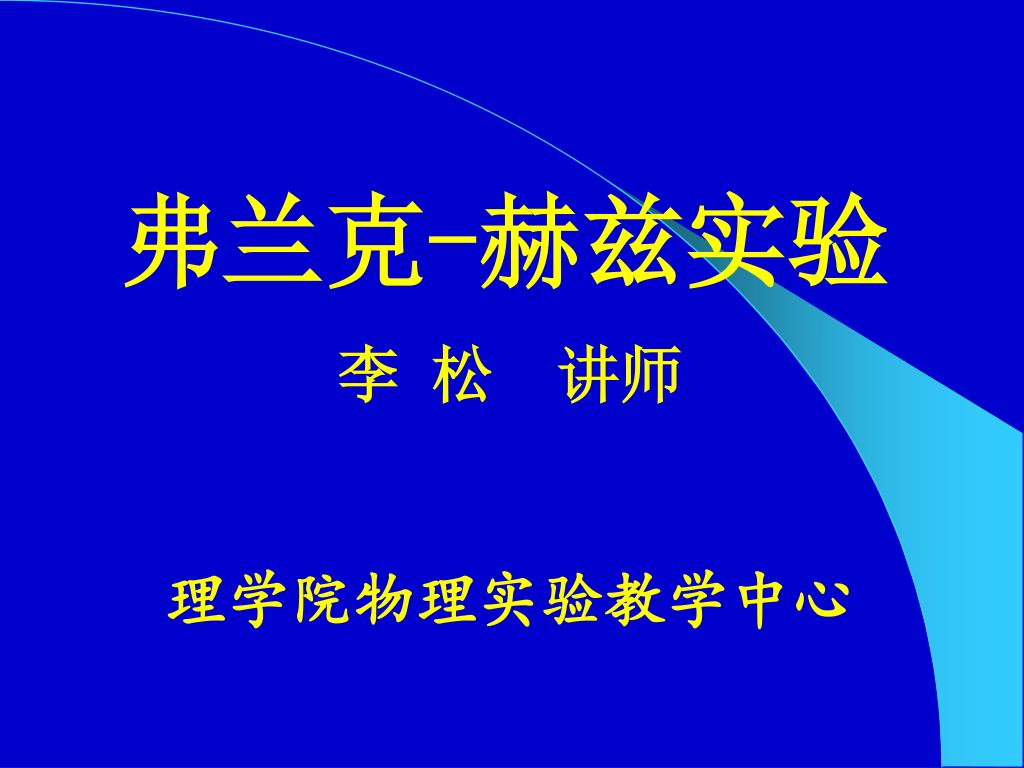 弗兰克-赫兹实验

李 松 讲师

理学院物理实验教学中心